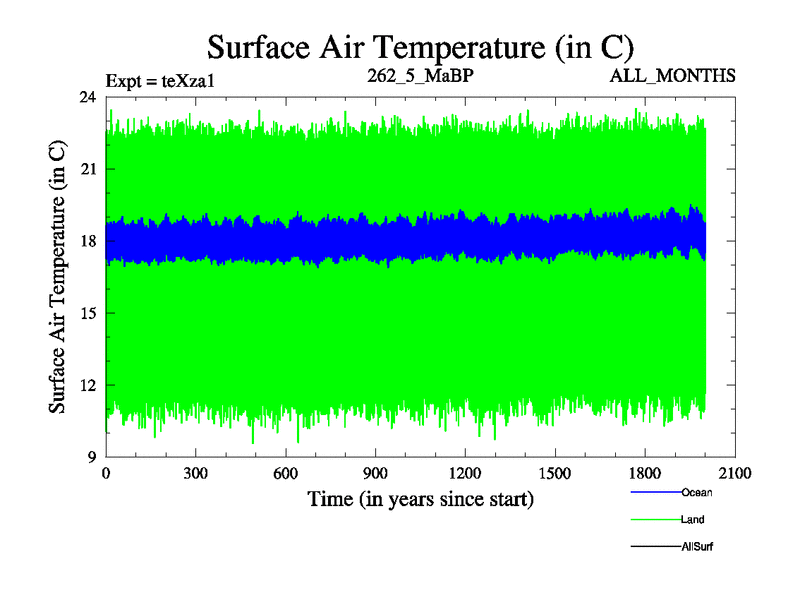 Surface Air Temperature (in C)

Expt = teXza1

262_5_MaBP

ALL_MONTHS

Surface Air Temperature (in C)

24
21
18
15
12
9

0
300
600
900
1200
1500
1800
2100

Time (in years since start)

Ocean
Land
AllSurf